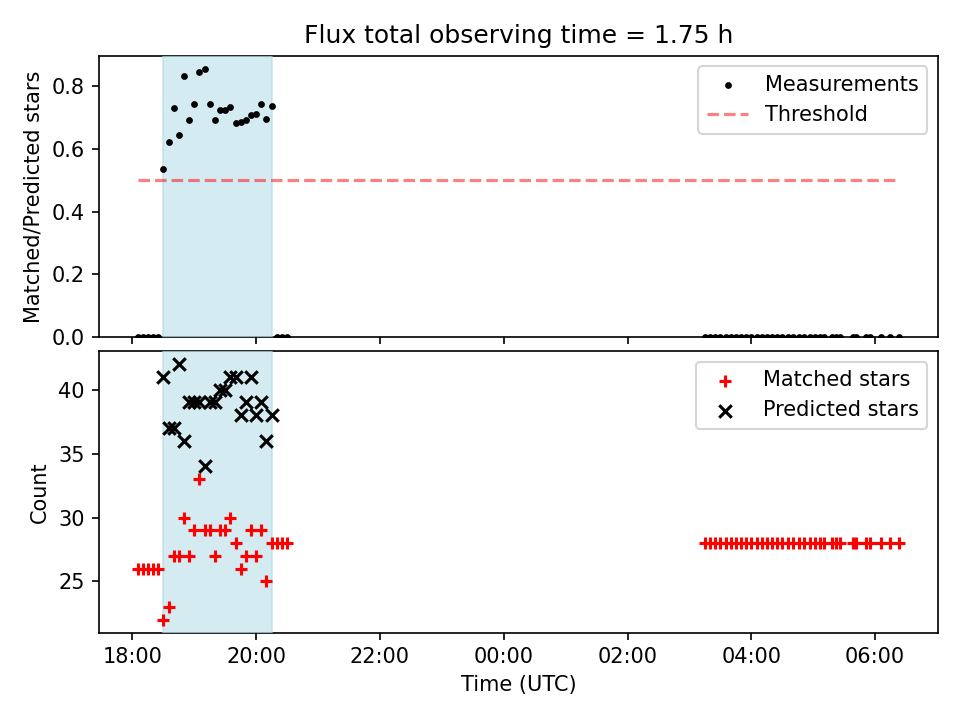 Flux total observing time = 1.75 h

Matched/Predicted stars
0.8
0.6
0.4
0.2
0.0

Measurements
Threshold

Count
40
35
30
25

Matched stars
Predicted stars

18:00
20:00
22:00
00:00
02:00
04:00
06:00
Time (UTC)